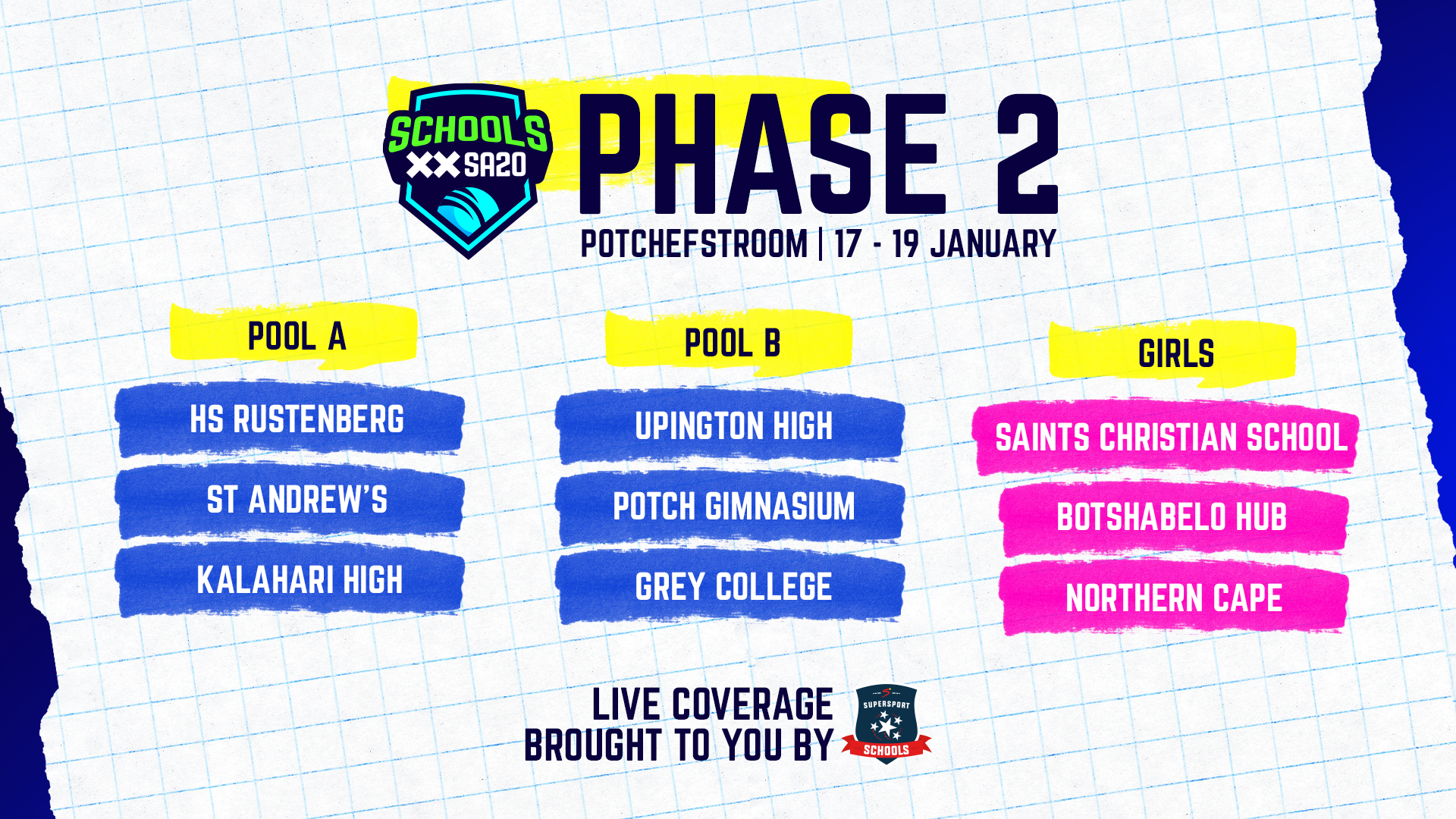 SCHOOLS
SA20

PHASE 2

POTCHEFSTROOM | 17 - 19 JANUARY

POOL A

HS RUSTENBERG

ST ANDREW'S

KALAHARI HIGH

POOL B

UPINGTON HIGH

POTCH GIMNASIUM

GREY COLLEGE

GIRLS

SAINTS CHRISTIAN SCHOOL

BOTSHABELO HUB

NORTHERN CAPE

LIVE COVERAGE BROUGHT TO YOU BY

SUPERSPORT
SCHOOLS